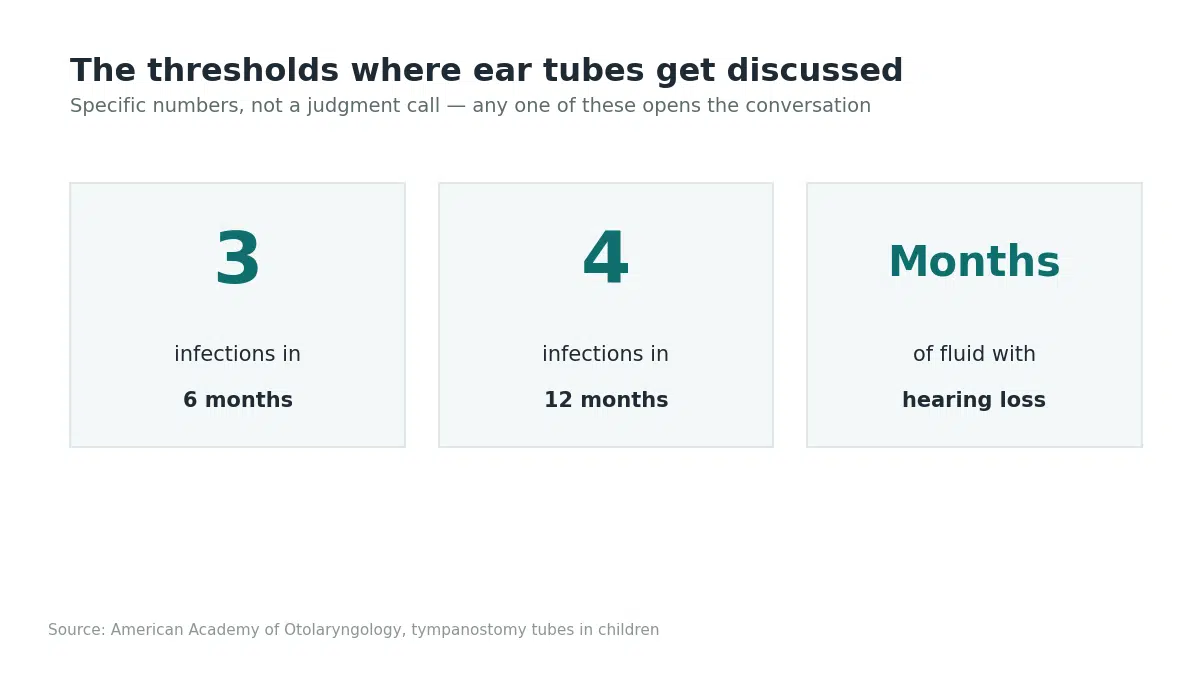 The thresholds where ear tubes get discussed

Specific numbers, not a judgment call — any one of these opens the conversation

3

infections in

6 months

4

infections in

12 months

Months

of fluid with

hearing loss

Source: American Academy of Otolaryngology, tympanostomy tubes in children